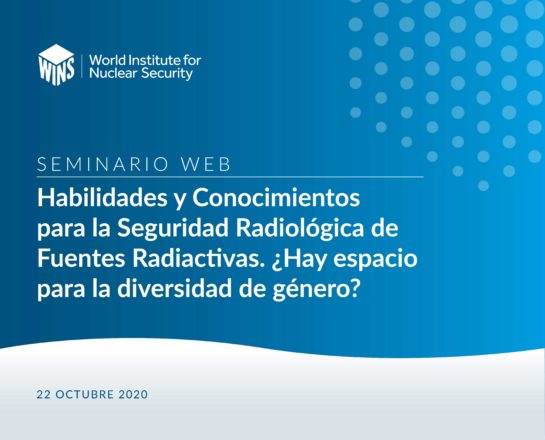 WINS World Institute for Nuclear Security

SEMINARIO WEB

Habilidades y Conocimientos para la Seguridad Radiológica de Fuentes Radiactivas. ¿Hay espacio para la diversidad de género?

22 OCTUBRE 2020